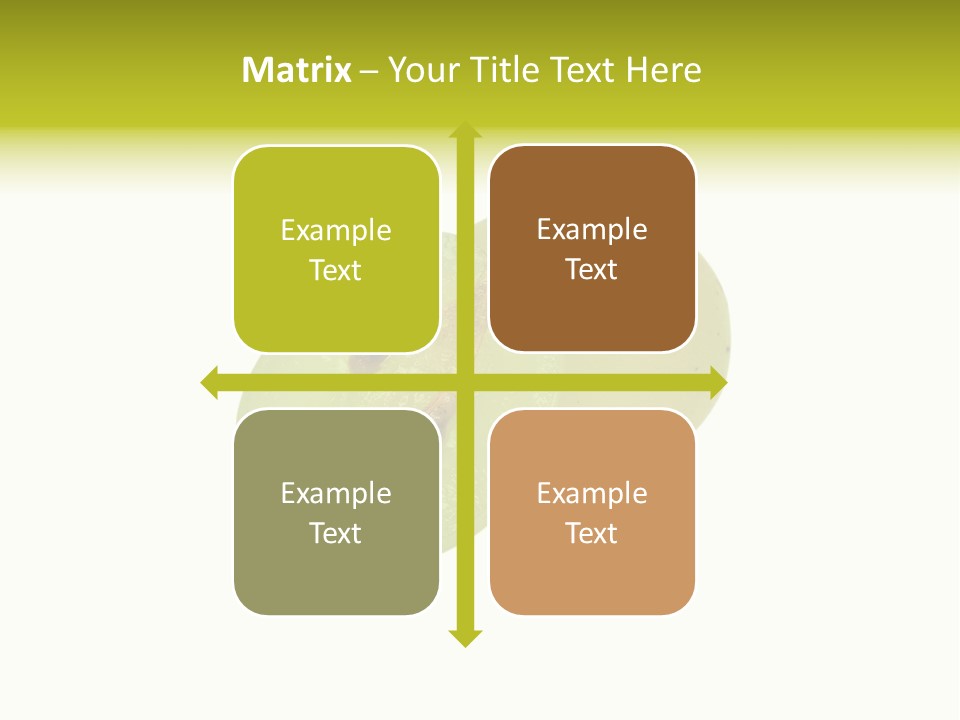 Matrix – Your Title Text Here

Example Text

Example Text

Example Text

Example Text